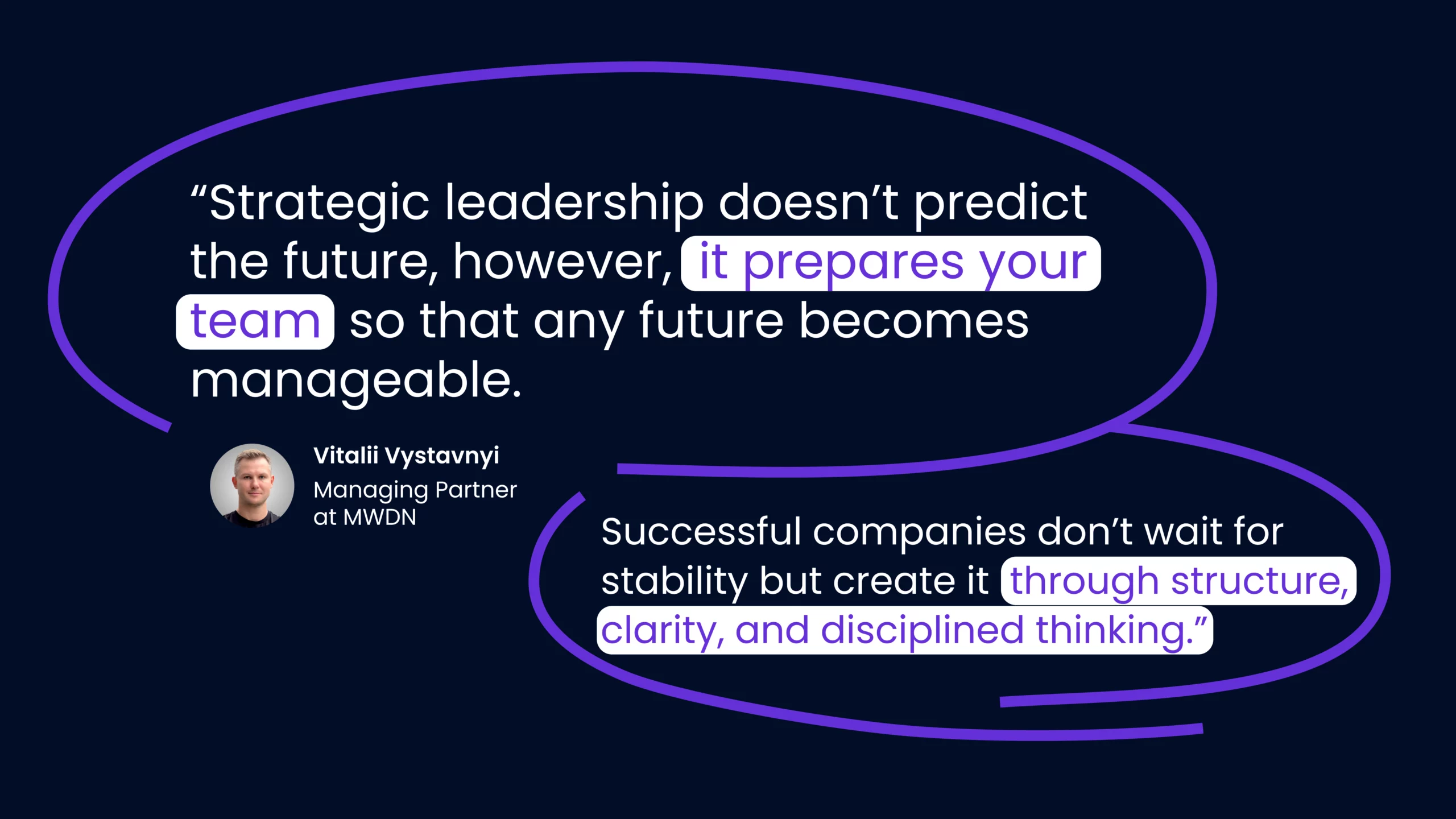 “Strategic leadership doesn’t predict the future, however, it prepares your team so that any future becomes manageable.

Vitalii Vystavnyi
Managing Partner at MWDN

Successful companies don’t wait for stability but create it through structure, clarity, and disciplined thinking.”